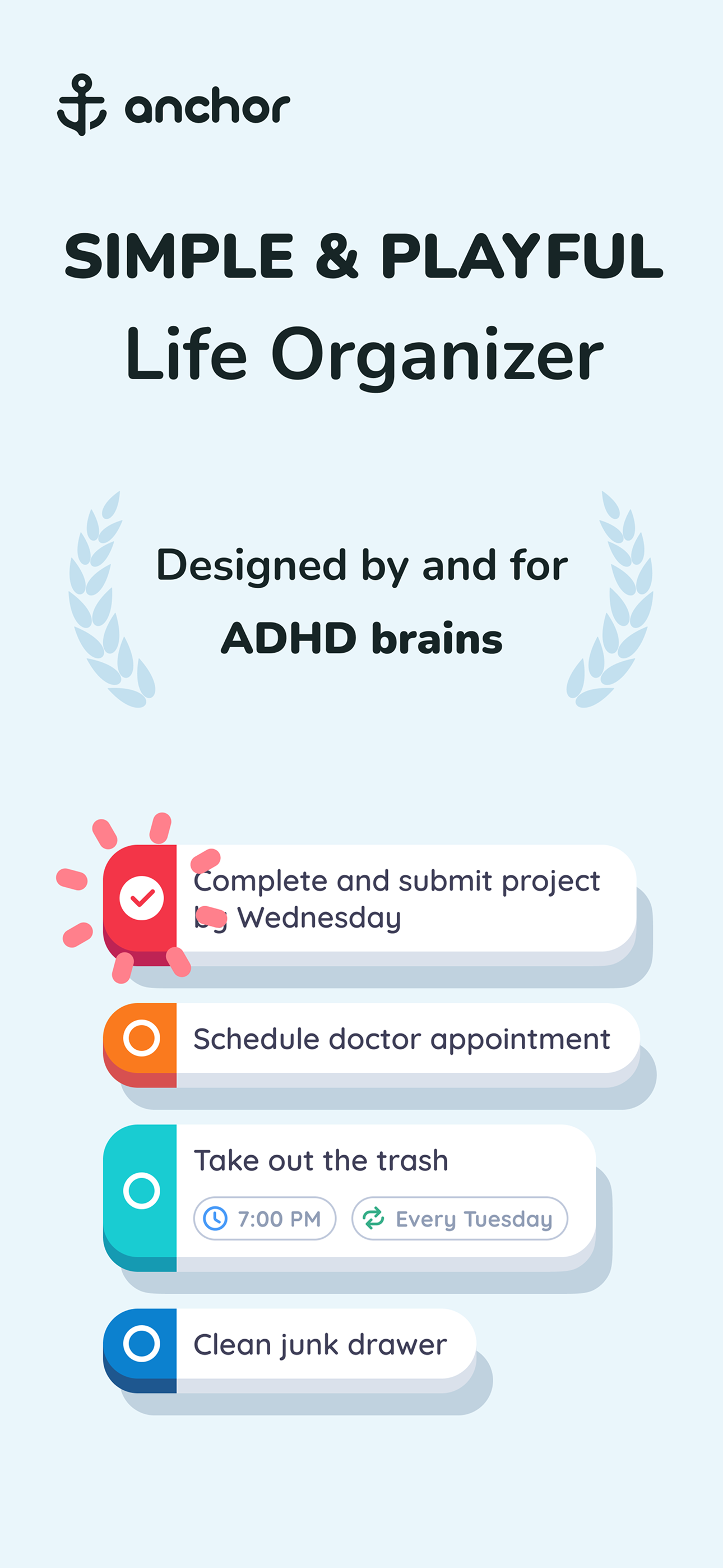 anchor

SIMPLE & PLAYFUL
Life Organizer

Designed by and for
ADHD brains

Complete and submit project by Wednesday

Schedule doctor appointment

Take out the trash
7:00 PM
Every Tuesday

Clean junk drawer